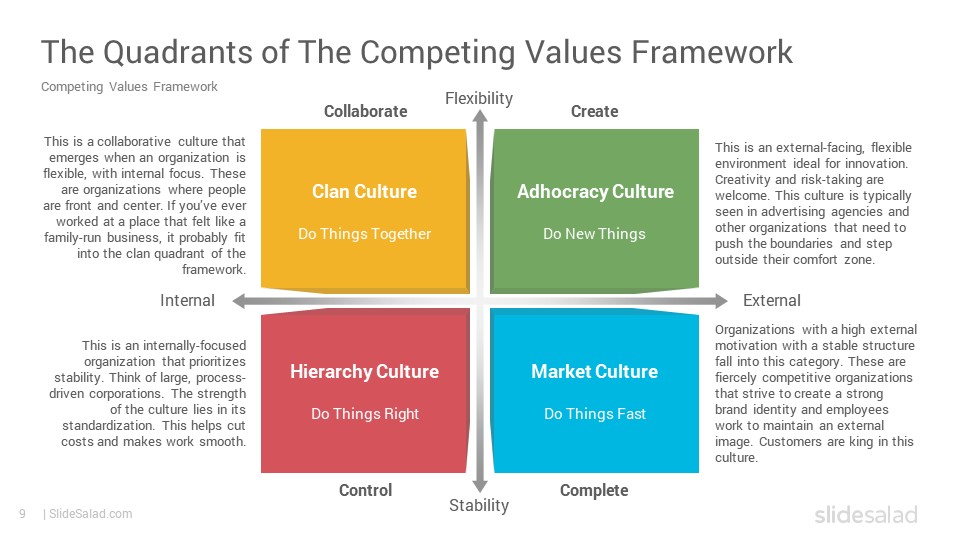 The Quadrants of The Competing Values Framework

Competing Values Framework

Flexibility

Collaborate

Create

This is a collaborative culture that emerges when an organization is flexible, with internal focus. These are organizations where people are front and center. If you've ever worked at a place that felt like a family-run business, it probably fit into the clan quadrant of the framework.

Clan Culture

Do Things Together

Adhocracy Culture

Do New Things

This is an external-facing, flexible environment ideal for innovation. Creativity and risk-taking are welcome. This culture is typically seen in advertising agencies and other organizations that need to push the boundaries and step outside their comfort zone.

Internal

External

This is an internally-focused organization that prioritizes stability. Think of large, process-driven corporations. The strength of the culture lies in its standardization. This helps cut costs and makes work smooth.

Hierarchy Culture

Do Things Right

Market Culture

Do Things Fast

Organizations with a high external motivation with a stable structure fall into this category. These are fiercely competitive organizations that strive to create a strong brand identity and employees work to maintain an external image. Customers are king in this culture.

Control

Complete

Stability

9 | SlideSalad.com

slidesalad